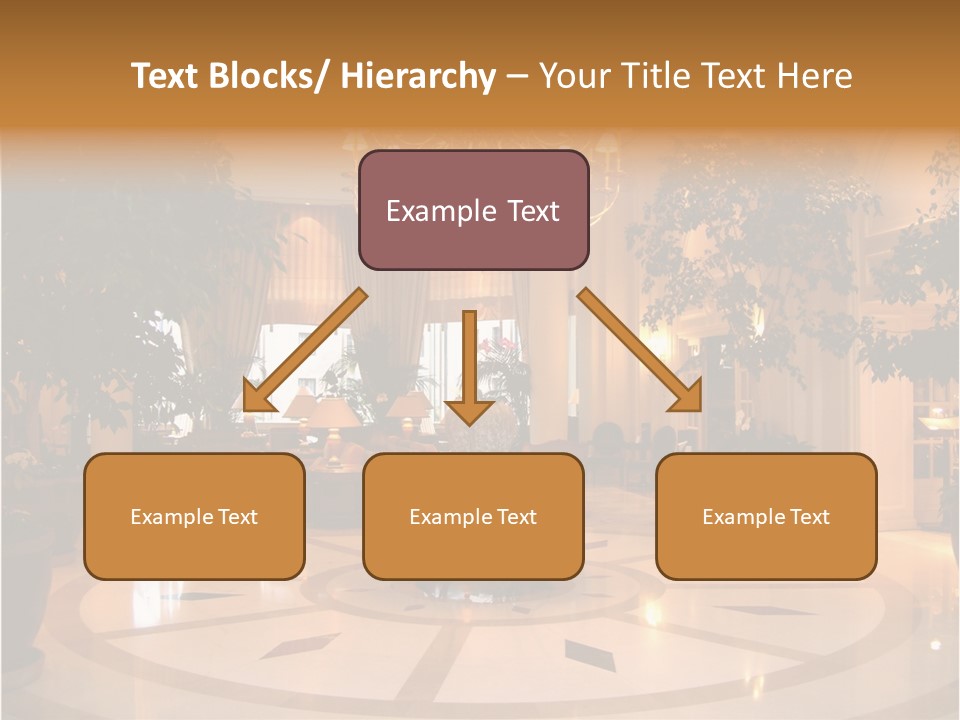 Text Blocks/ Hierarchy – Your Title Text Here

Example Text

Example Text

Example Text

Example Text